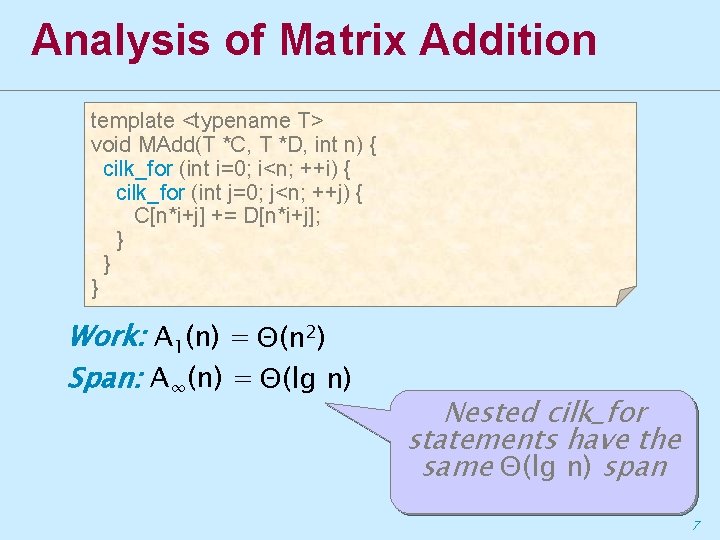 Analysis of Matrix Addition

template <typename T>
void MAdd(T *C, T *D, int n) {
  cilk_for (int i=0; i<n; ++i) {
    cilk_for (int j=0; j<n; ++j) {
      C[n*i+j] += D[n*i+j];
    }
  }
}

Work: $A_1(n) = \Theta(n^2)$

Span: $A_\infty(n) = \Theta(\lg n)$

Nested cilk_for statements have the same $\Theta(\lg n)$ span

7